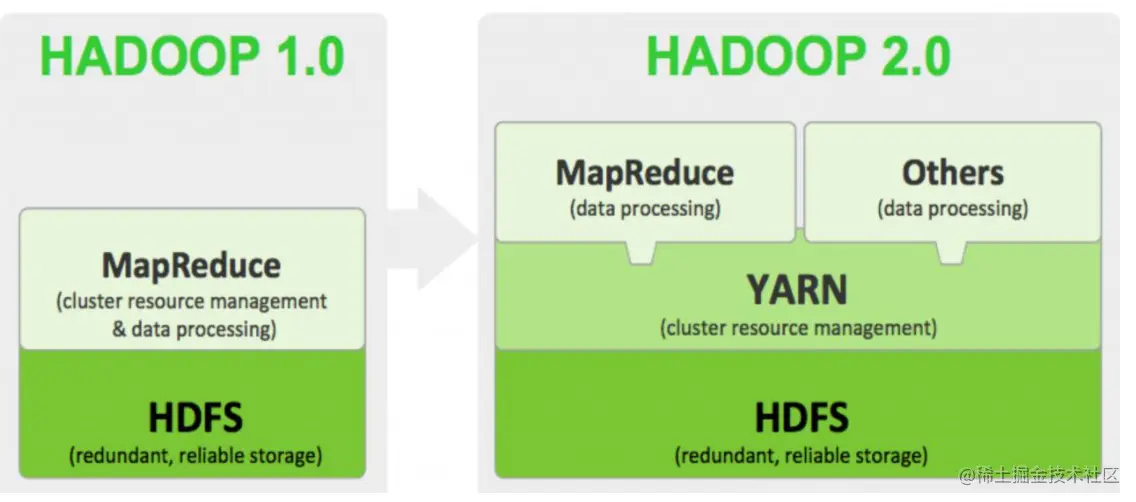 HADOOP 1.0

MapReduce
(cluster resource management & data processing)

HDFS
(redundant, reliable storage)

HADOOP 2.0

MapReduce
(data processing)

Others
(data processing)

YARN
(cluster resource management)

HDFS
(redundant, reliable storage)

@稀土掘金技术社区